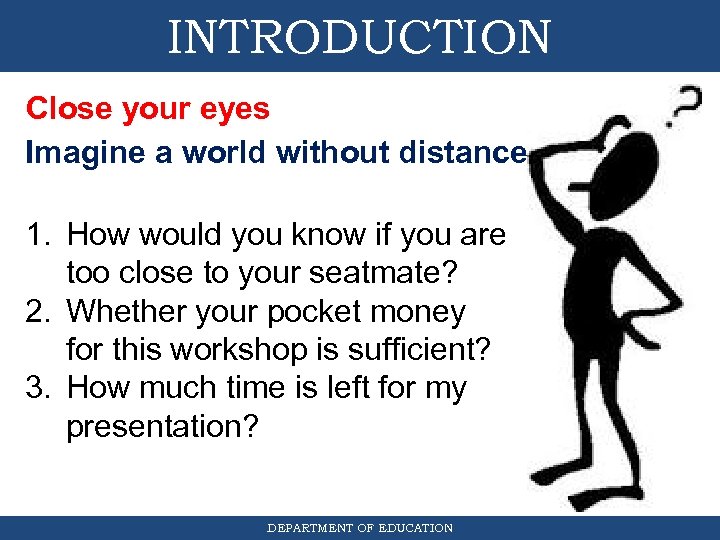 INTRODUCTION

Close your eyes

Imagine a world without distance

1. How would you know if you are too close to your seatmate?
2. Whether your pocket money for this workshop is sufficient?
3. How much time is left for my presentation?

?

DEPARTMENT OF EDUCATION